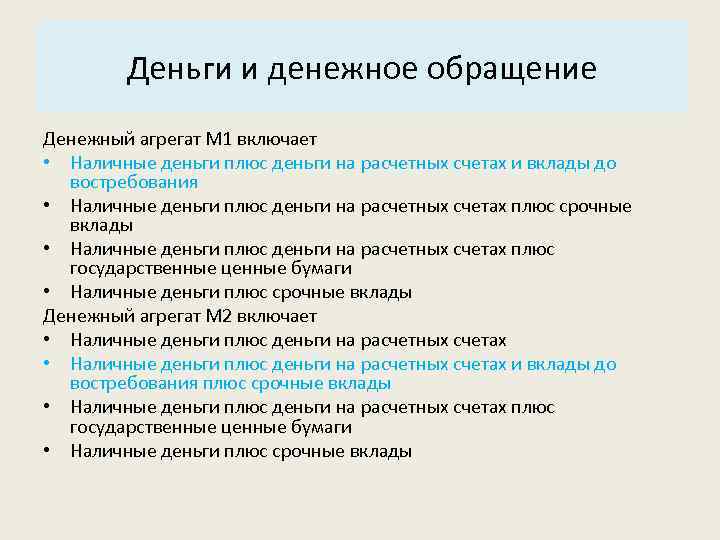 Деньги и денежное обращение

Денежный агрегат М1 включает

• Наличные деньги плюс деньги на расчетных счетах и вклады до востребования
• Наличные деньги плюс деньги на расчетных счетах плюс срочные вклады
• Наличные деньги плюс деньги на расчетных счетах плюс государственные ценные бумаги
• Наличные деньги плюс срочные вклады

Денежный агрегат М2 включает

• Наличные деньги плюс деньги на расчетных счетах
• Наличные деньги плюс деньги на расчетных счетах и вклады до востребования плюс срочные вклады
• Наличные деньги плюс деньги на расчетных счетах плюс государственные ценные бумаги
• Наличные деньги плюс срочные вклады